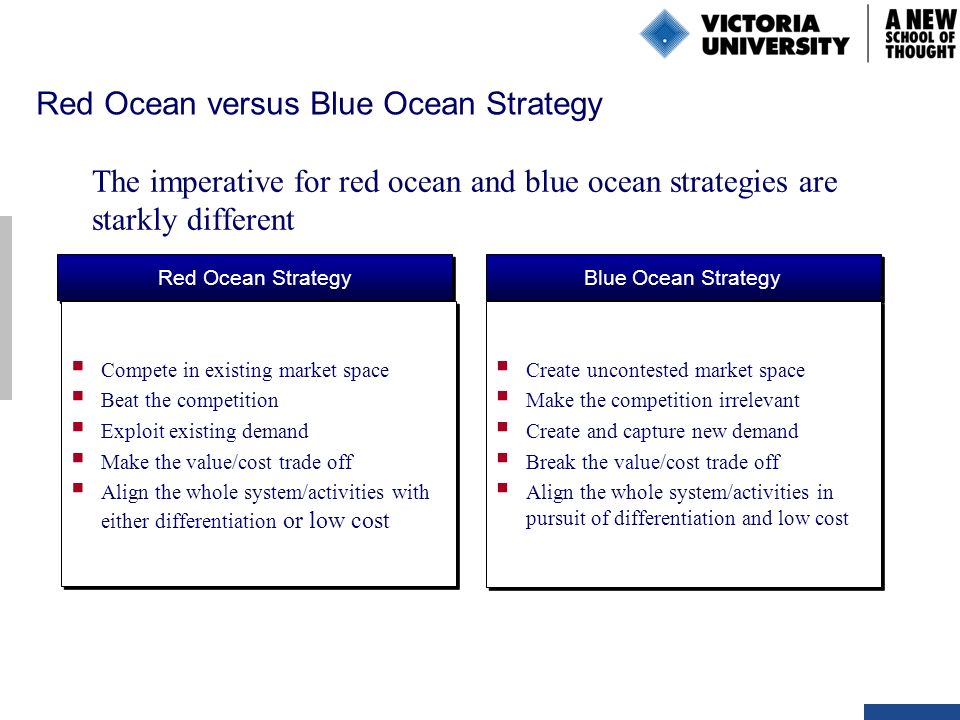 VICTORIA UNIVERSITY

A NEW SCHOOL OF THOUGHT

Red Ocean versus Blue Ocean Strategy

The imperative for red ocean and blue ocean strategies are starkly different

Red Ocean Strategy

- Compete in existing market space
- Beat the competition
- Exploit existing demand
- Make the value/cost trade off
- Align the whole system/activities with either differentiation or low cost

Blue Ocean Strategy

- Create uncontested market space
- Make the competition irrelevant
- Create and capture new demand
- Break the value/cost trade off
- Align the whole system/activities in pursuit of differentiation and low cost